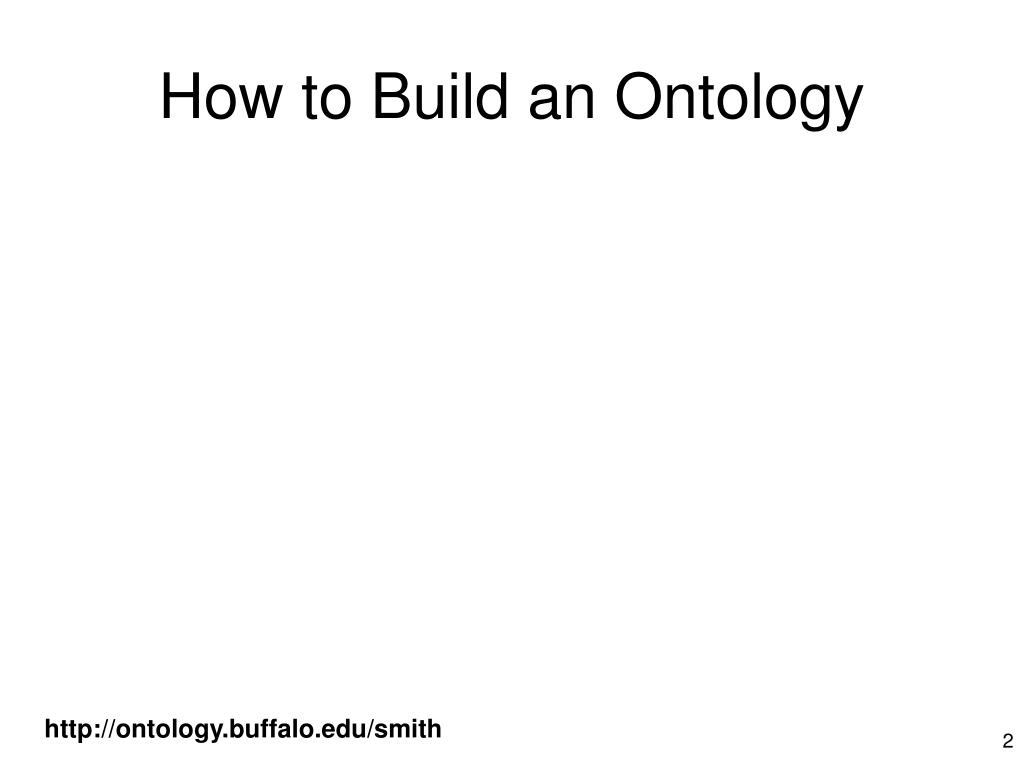 How to Build an Ontology

http://ontology.buffalo.edu/smith

2